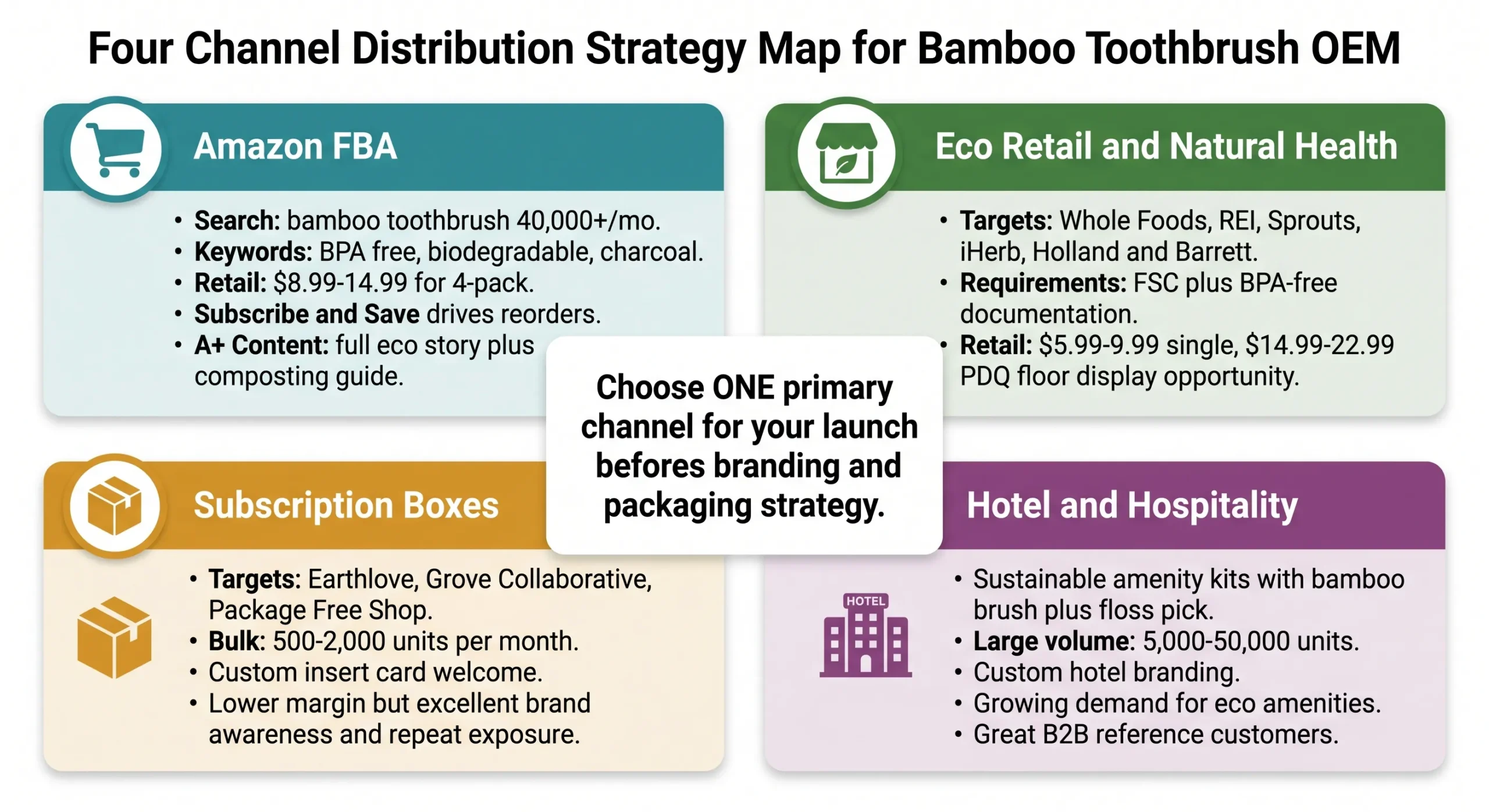 Four Channel Distribution Strategy Map for Bamboo Toothbrush OEM

Amazon FBA

• Search: bamboo toothbrush 40,000+/mo.
• Keywords: BPA free, biodegradable, charcoal.
• Retail: $8.99-14.99 for 4-pack.
• Subscribe and Save drives reorders.
• A+ Content: full eco story plus composting guide.

Eco Retail and Natural Health

• Targets: Whole Foods, REI, Sprouts, iHerb, Holland and Barrett.
• Requirements: FSC plus BPA-free documentation.
• Retail: $5.99-9.99 single, $14.99-22.99 PDQ floor display opportunity.

Choose ONE primary channel for your launch befores branding and packaging strategy.

Subscription Boxes

• Targets: Earthlove, Grove Collaborative, Package Free Shop.
• Bulk: 500-2,000 units per month.
• Custom insert card welcome.
• Lower margin but excellent brand awareness and repeat exposure.

Hotel and Hospitality

HOTEL

• Sustainable amenity kits with bamboo brush plus floss pick.
• Large volume: 5,000-50,000 units.
• Custom hotel branding.
• Growing demand for eco amenities.
• Great B2B reference customers.